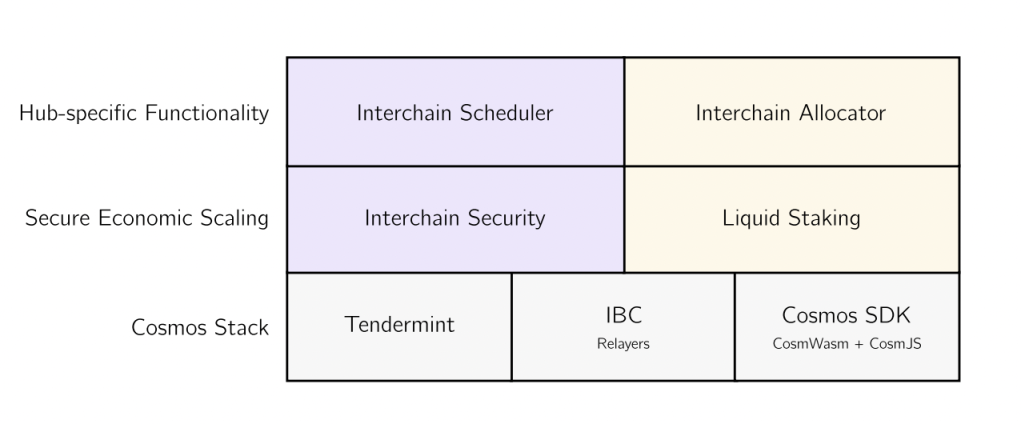 Hub-specific Functionality

Interchain Scheduler

Interchain Allocator

Secure Economic Scaling

Interchain Security

Liquid Staking

Cosmos Stack

Tendermint

IBC
Relayers

Cosmos SDK
CosmWasm + CosmJS